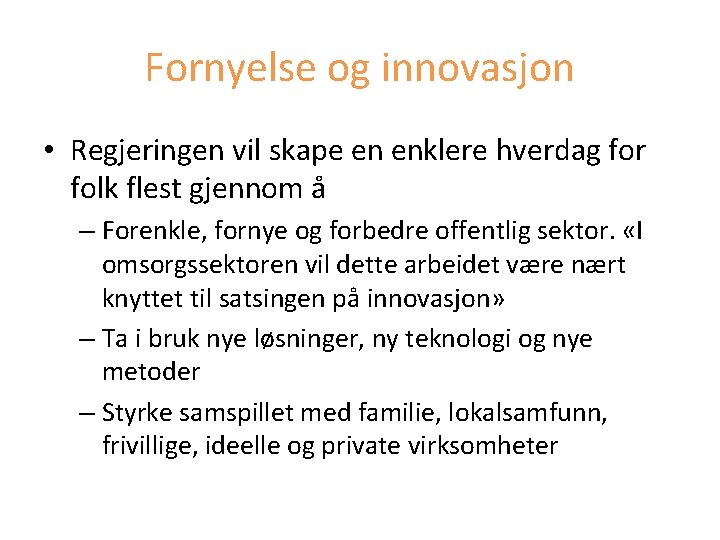 Fornyelse og innovasjon

• Regjeringen vil skape en enklere hverdag for folk flest gjennom å

– Forenkle, fornye og forbedre offentlig sektor. «I omsorgssektoren vil dette arbeidet være nært knyttet til satsingen på innovasjon»

– Ta i bruk nye løsninger, ny teknologi og nye metoder

– Styrke samspillet med familie, lokalsamfunn, frivillige, ideelle og private virksomheter